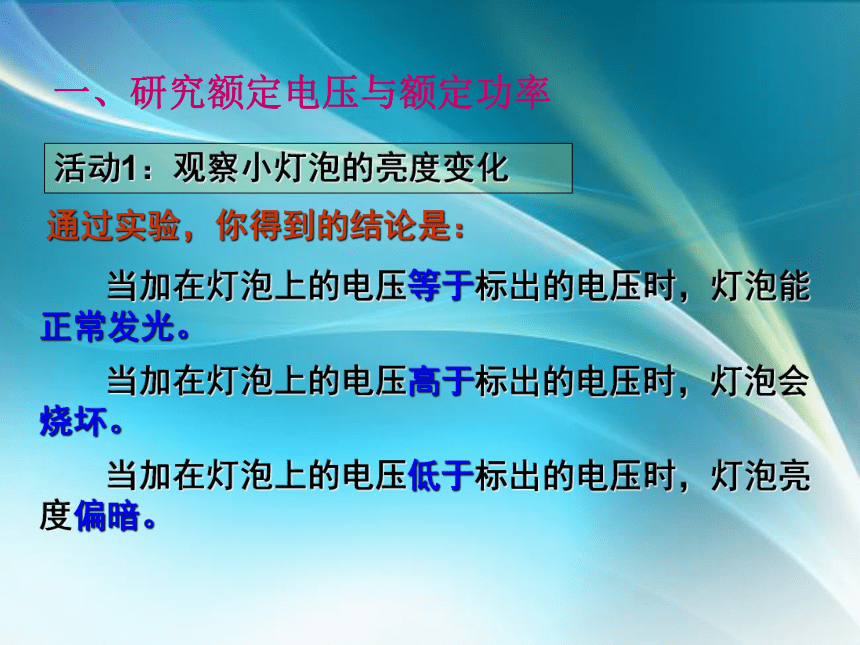 一、研究额定电压与额定功率

活动1：观察小灯泡的亮度变化

通过实验，你得到的结论是：

当加在灯泡上的电压等于标出的电压时，灯泡能正常发光。

当加在灯泡上的电压高于标出的电压时，灯泡会烧坏。

当加在灯泡上的电压低于标出的电压时，灯泡亮度偏暗。